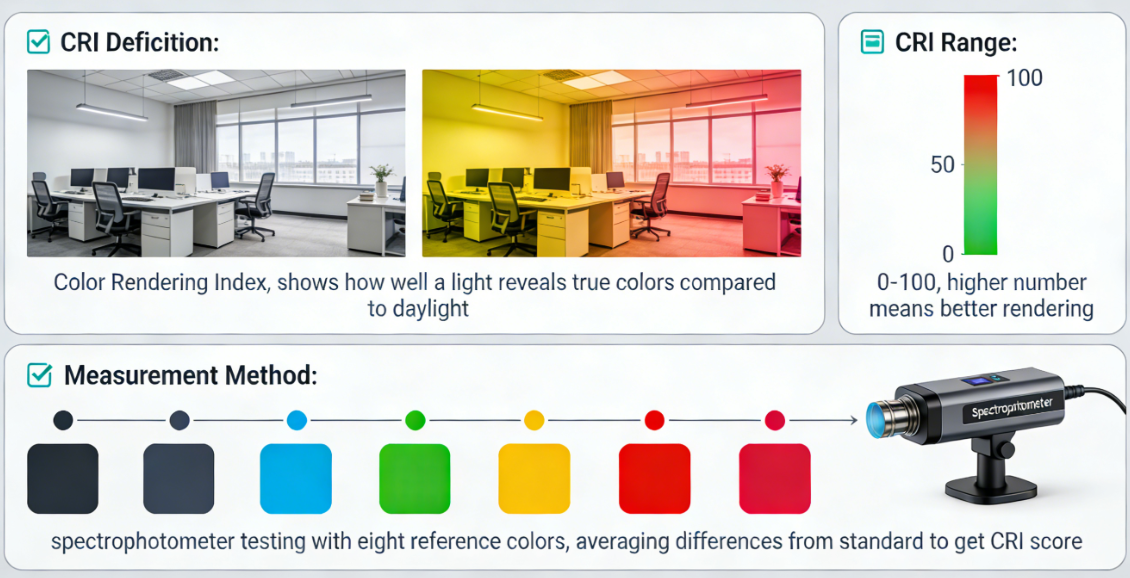 CRI Deficition:

Color Rendering Index, shows how well a light reveals true colors compared to daylight

CRI Range:

100

50

0

0-100, higher number means better rendering

Measurement Method:

Spectrophotometer

spectrophotometer testing with eight reference colors, averaging differences from standard to get CRI score